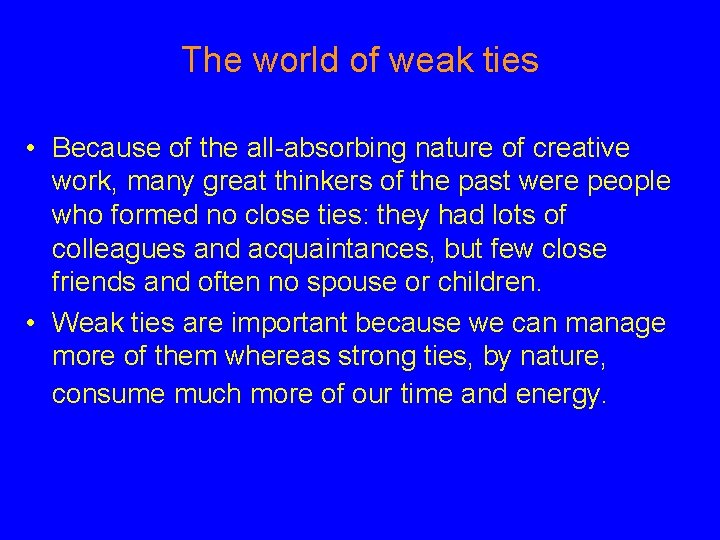 The world of weak ties

• Because of the all-absorbing nature of creative work, many great thinkers of the past were people who formed no close ties: they had lots of colleagues and acquaintances, but few close friends and often no spouse or children.
• Weak ties are important because we can manage more of them whereas strong ties, by nature, consume much more of our time and energy.